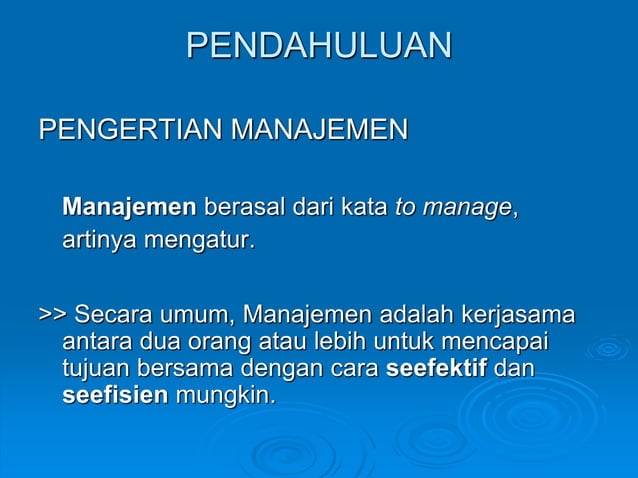 PENDAHULUAN

PENGERTIAN MANAJEMEN

Manajemen berasal dari kata to manage, artinya mengatur.

>> Secara umum, Manajemen adalah kerjasama antara dua orang atau lebih untuk mencapai tujuan bersama dengan cara seefektif dan seefisien mungkin.